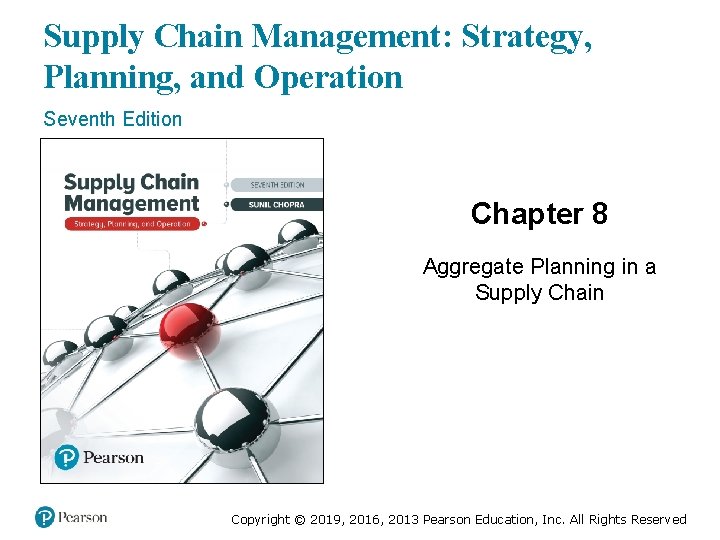 Supply Chain Management: Strategy, Planning, and Operation

Seventh Edition

Supply Chain Management

Strategy, Planning, and Operation

SEVENTH EDITION

SUNIL CHOPRA

Pearson

Chapter 8

Aggregate Planning in a Supply Chain

Pearson

Copyright © 2019, 2016, 2013 Pearson Education, Inc. All Rights Reserved